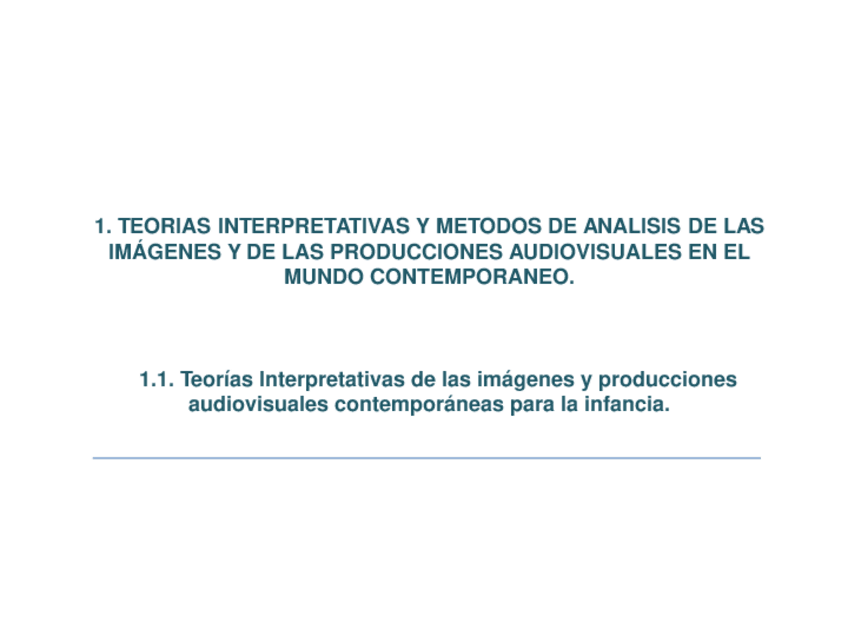 1. TEORIAS INTERPRETATIVAS Y METODOS DE ANALISIS DE LAS IMÁGENES Y DE LAS PRODUCCIONES AUDIOVISUALES EN EL MUNDO CONTEMPORANEO.

1.1. Teorías Interpretativas de las imágenes y producciones audiovisuales contemporáneas para la infancia.